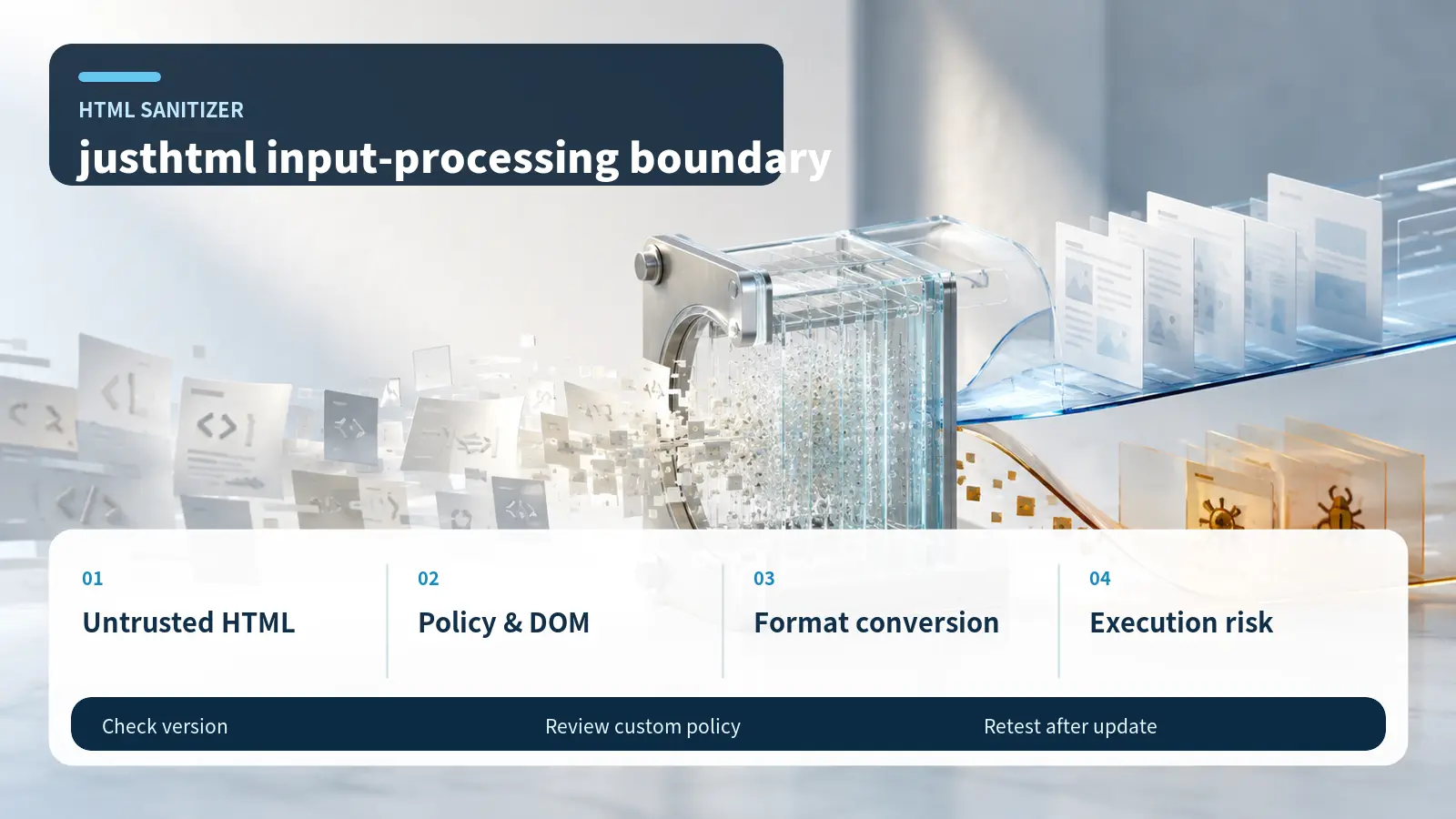 HTML SANITIZER

justhtml input-processing boundary

01
Untrusted HTML

02
Policy & DOM

03
Format conversion

04
Execution risk

Check version

Review custom policy

Retest after update